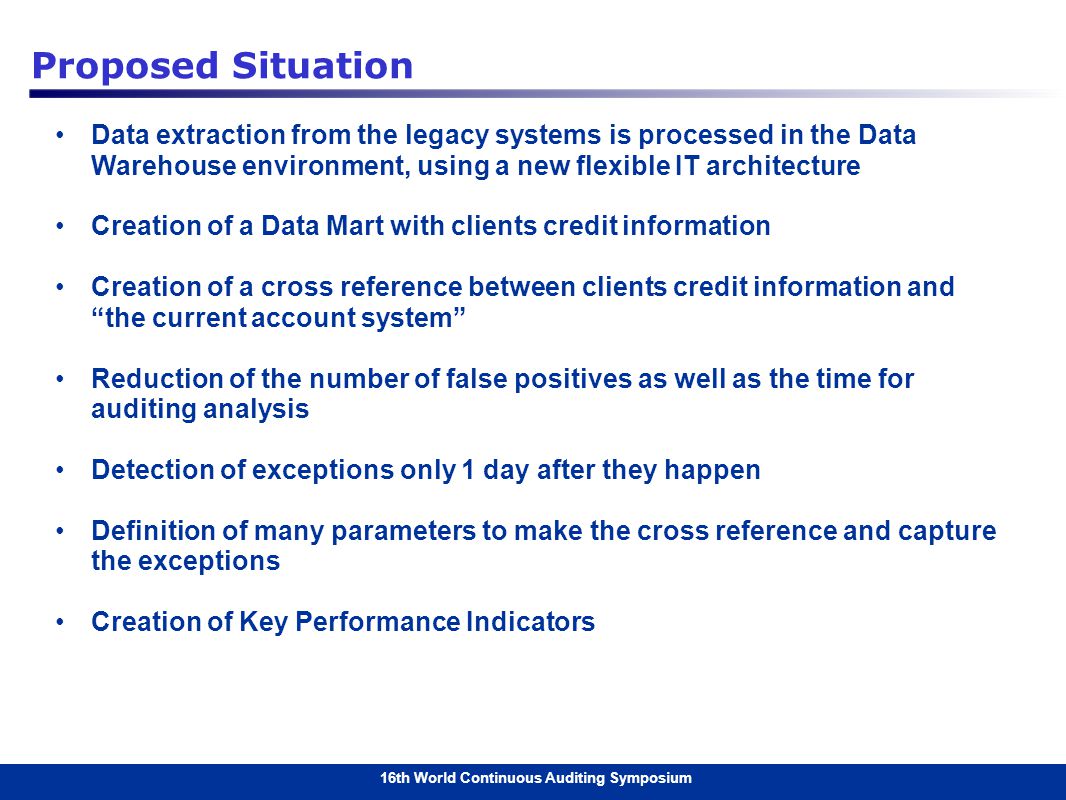 Proposed Situation

• Data extraction from the legacy systems is processed in the Data Warehouse environment, using a new flexible IT architecture

• Creation of a Data Mart with clients credit information

• Creation of a cross reference between clients credit information and “the current account system”

• Reduction of the number of false positives as well as the time for auditing analysis

• Detection of exceptions only 1 day after they happen

• Definition of many parameters to make the cross reference and capture the exceptions

• Creation of Key Performance Indicators

16th World Continuous Auditing Symposium